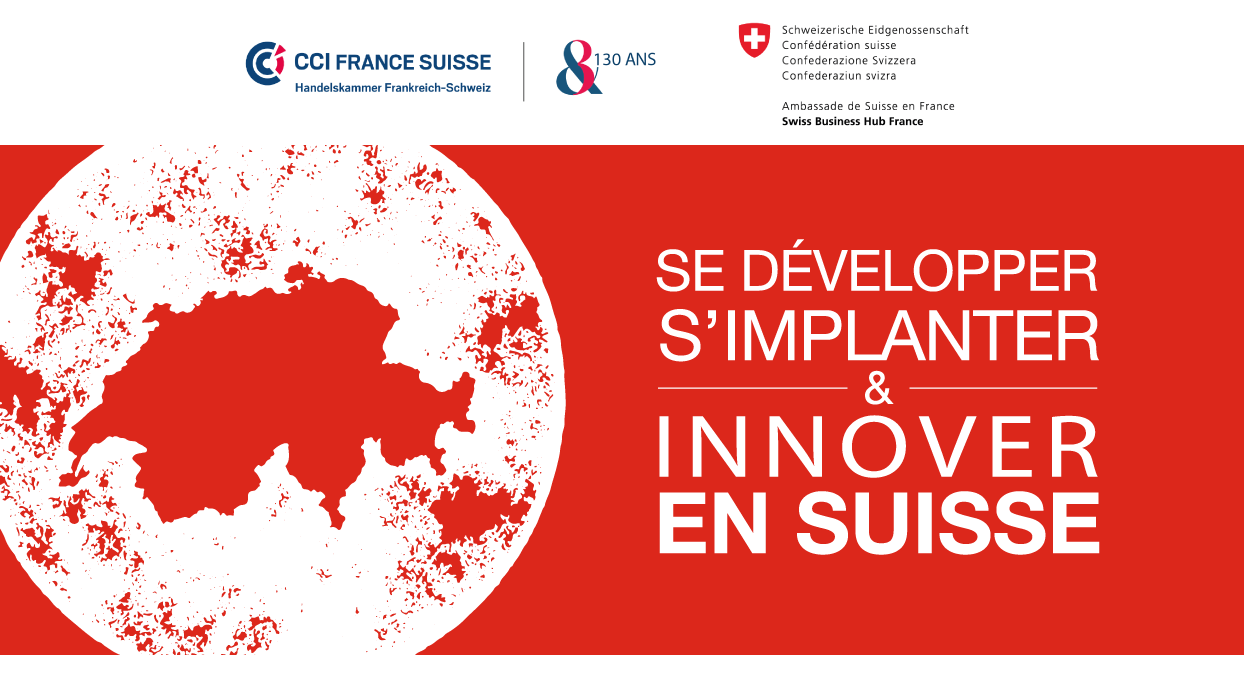 CCI FRANCE SUISSE
Handelskammer Frankreich-Schweiz

& 130 ANS

Schweizerische Eidgenossenschaft
Confédération suisse
Confederazione Svizzera
Confederaziun svizra

Ambassade de Suisse en France
Swiss Business Hub France

SE DÉVELOPPER
S'IMPLANTER
&
INNOVER
EN SUISSE